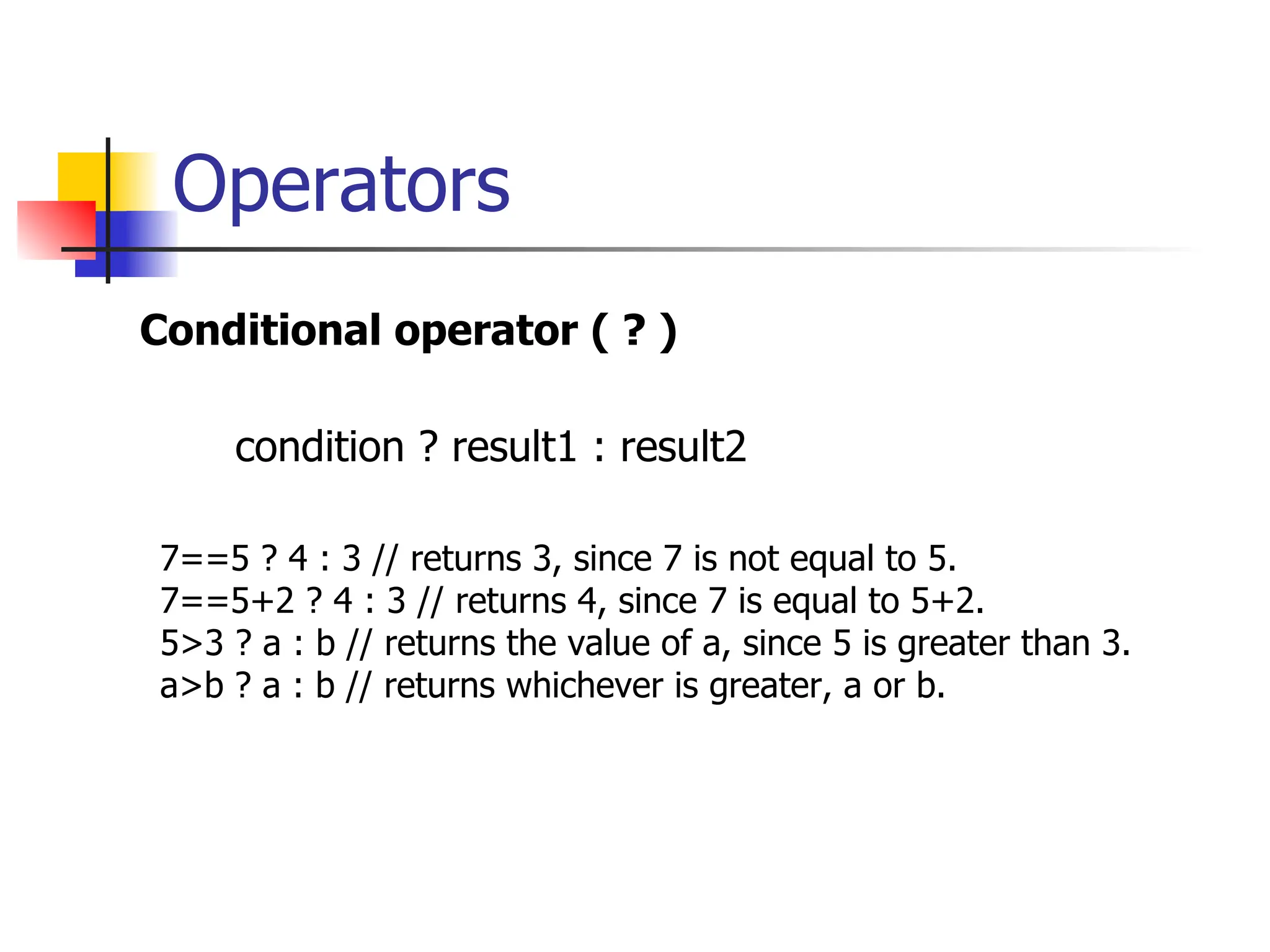 Operators

Conditional operator ( ? )

condition ? result1 : result2

7==5 ? 4 : 3 // returns 3, since 7 is not equal to 5.
7==5+2 ? 4 : 3 // returns 4, since 7 is equal to 5+2.
5>3 ? a : b // returns the value of a, since 5 is greater than 3.
a>b ? a : b // returns whichever is greater, a or b.